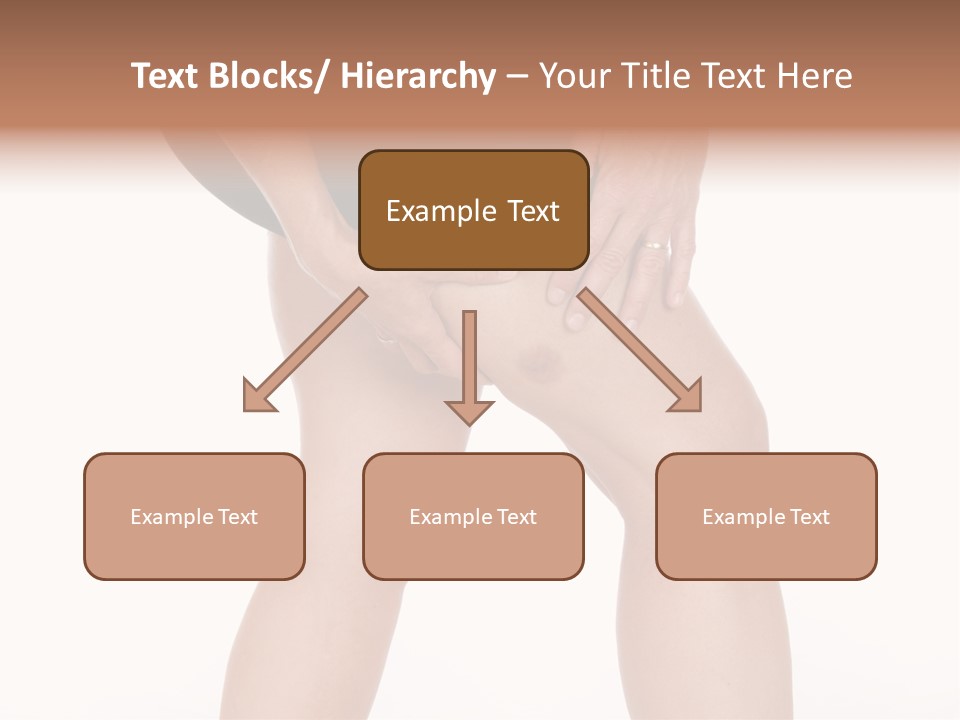 Text Blocks/ Hierarchy – Your Title Text Here

Example Text

Example Text

Example Text

Example Text